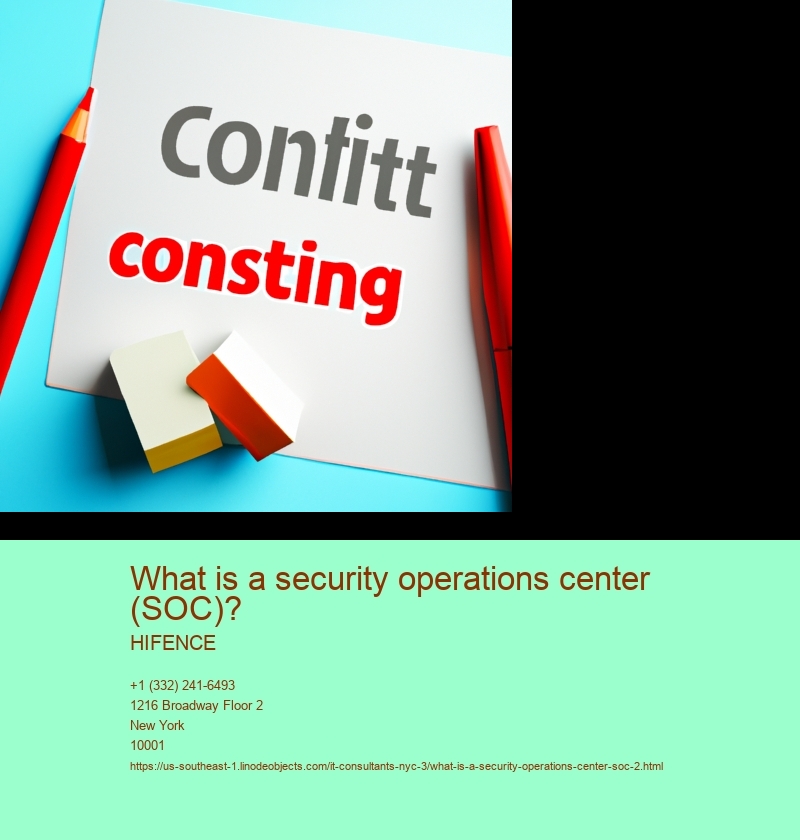 Contitt
consting

What is a security operations center (SOC)?

HIFENCE

+1 (332) 241-6493
1216 Broadway Floor 2
New York
10001
https://us-southeast-1.linodeobjects.com/it-consultants-nyc-3/what-is-a-security-operations-center-soc-2.html